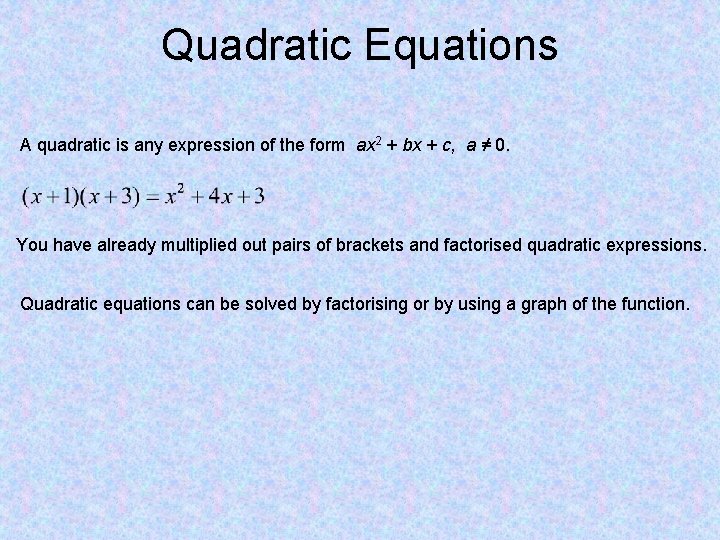 Quadratic Equations

A quadratic is any expression of the form $ax^2 + bx + c$, $a \neq 0$.

$(x+1)(x+3) = x^2 + 4x + 3$

You have already multiplied out pairs of brackets and factorised quadratic expressions.

Quadratic equations can be solved by factorising or by using a graph of the function.